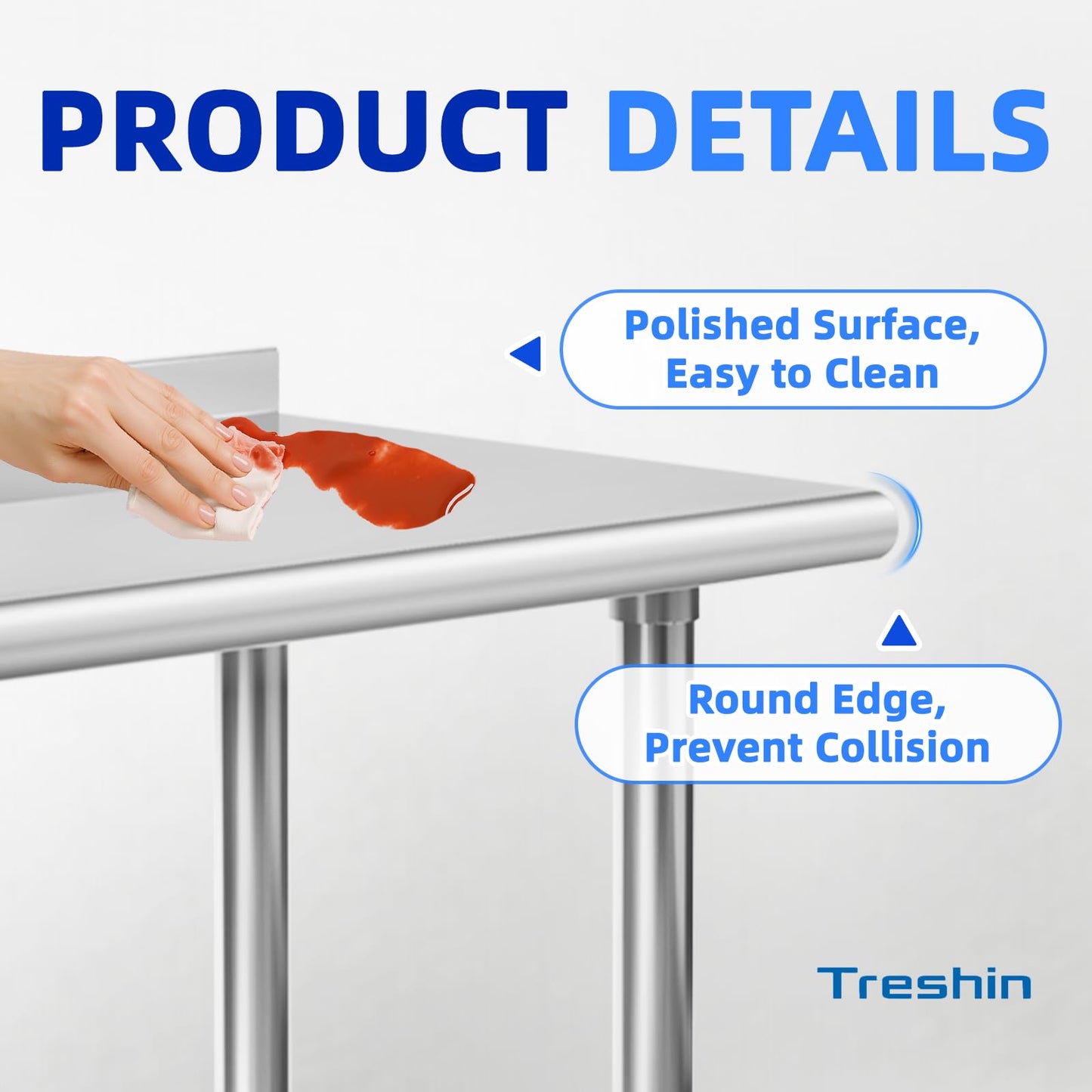 PRODUCT DETAILS

Polished Surface,
Easy to Clean

Round Edge,
Prevent Collision

Treshin